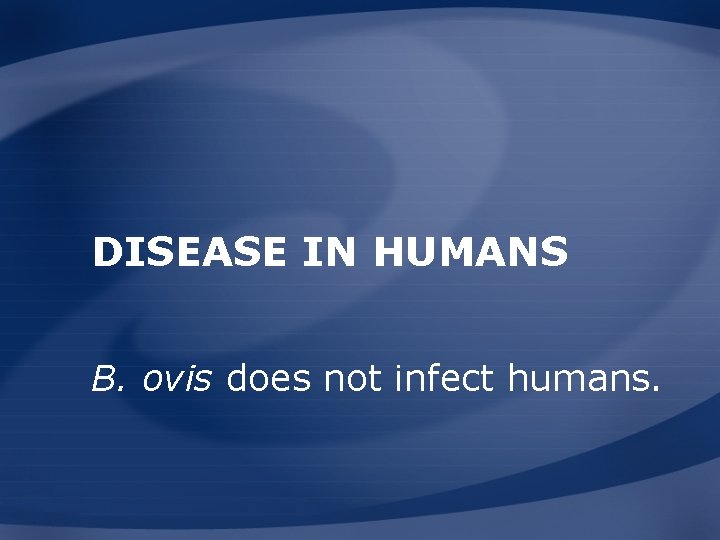 DISEASE IN HUMANS

B. ovis does not infect humans.